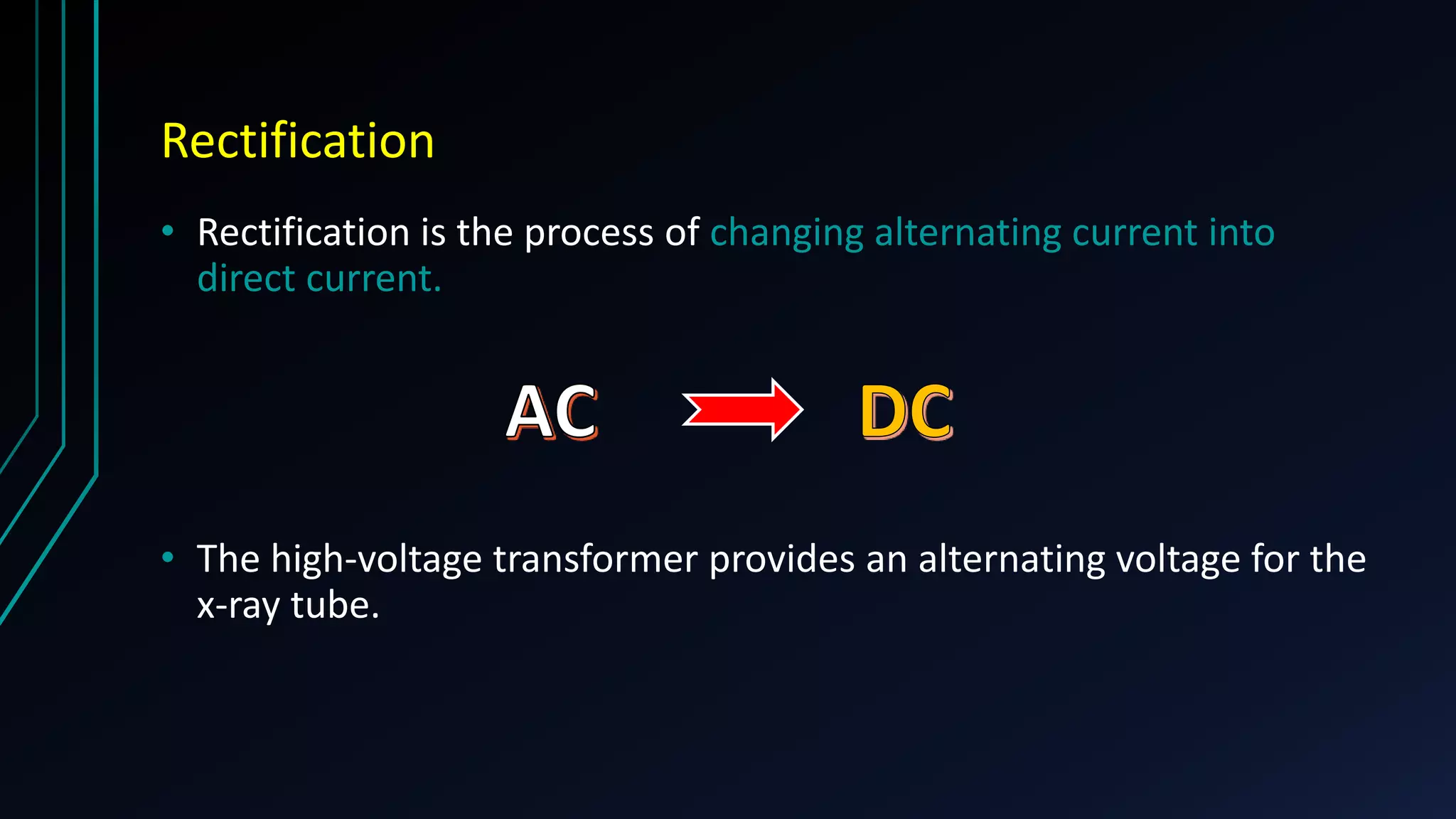 Rectification

• Rectification is the process of changing alternating current into direct current.

AC DC

• The high-voltage transformer provides an alternating voltage for the x-ray tube.